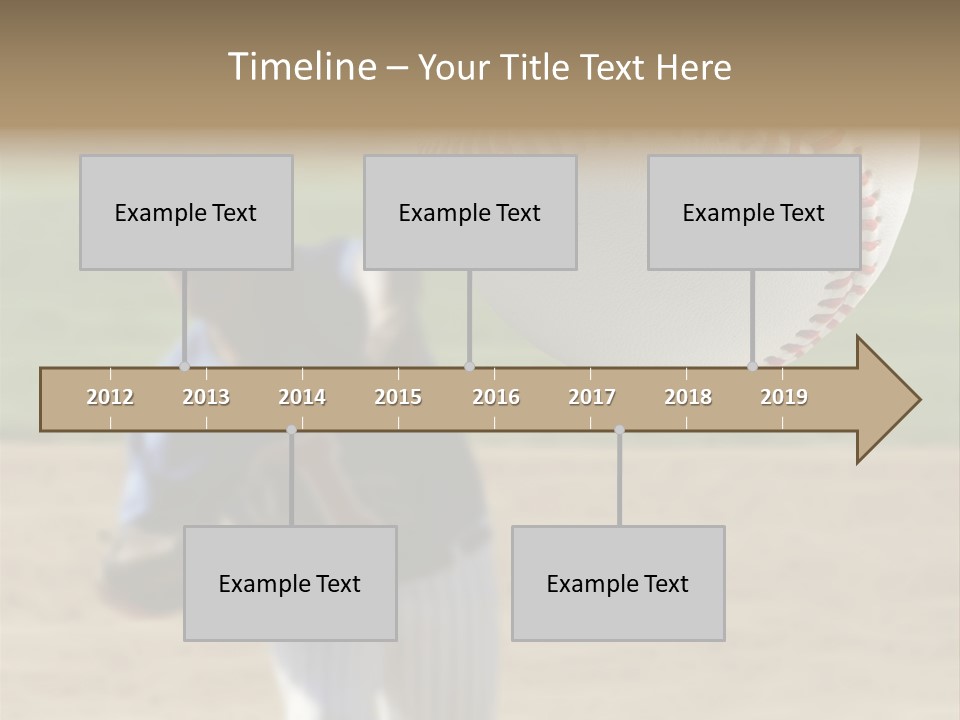 Timeline – Your Title Text Here

Example Text

Example Text

Example Text

2012 2013 2014 2015 2016 2017 2018 2019

Example Text

Example Text